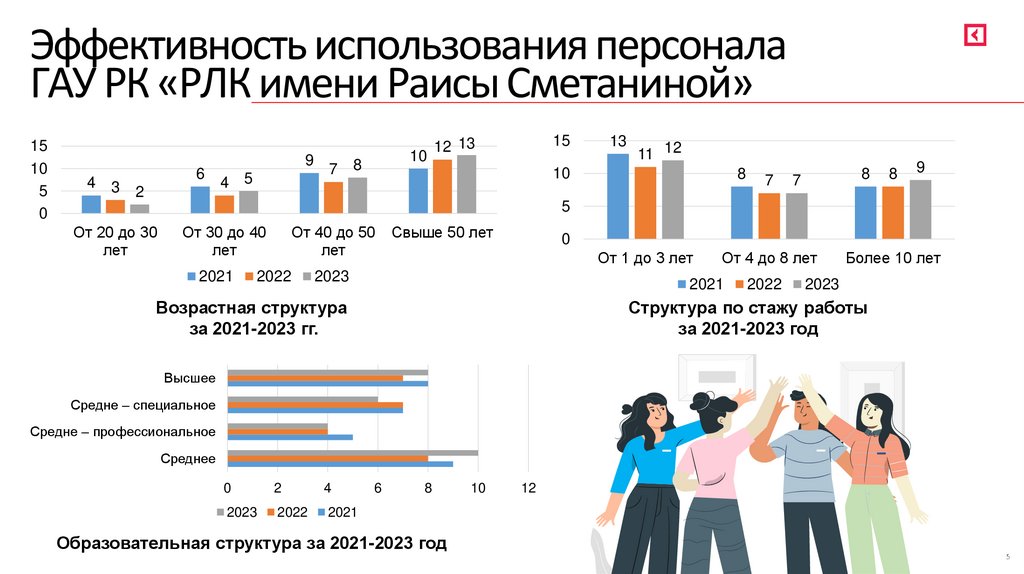 Эффективность использования персонала ГАУ РК «РЛК имени Раисы Сметаниной»

15
10
5
0

4 3 2
6 4 5
9 7 8
10 12 13

От 20 до 30 лет
От 30 до 40 лет
От 40 до 50 лет
Свыше 50 лет

2021 2022 2023

Возрастная структура за 2021-2023 гг.

15
10
5
0

13 11 12
8 7 7
8 8 9

От 1 до 3 лет
От 4 до 8 лет
Более 10 лет

2021 2022 2023

Структура по стажу работы за 2021-2023 год

Высшее
Средне – специальное
Средне – профессиональное
Среднее

0 2 4 6 8 10 12

2023 2022 2021

Образовательная структура за 2021-2023 год

5